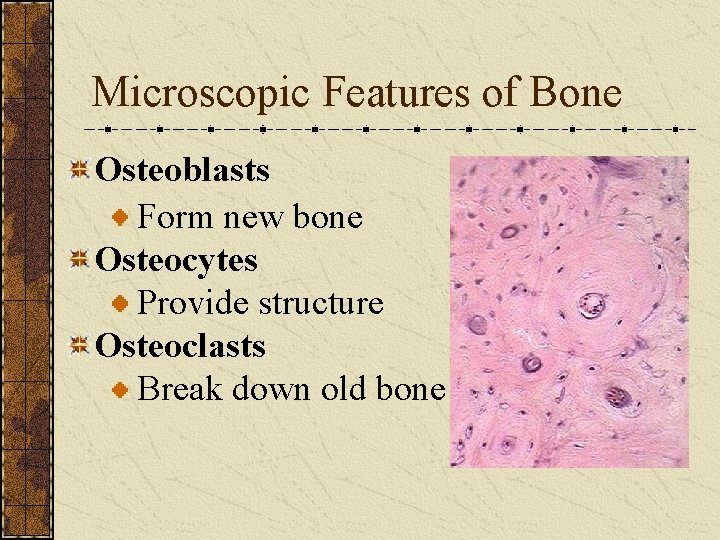 Microscopic Features of Bone

Osteoblasts

Form new bone

Osteocytes

Provide structure

Osteoclasts

Break down old bone